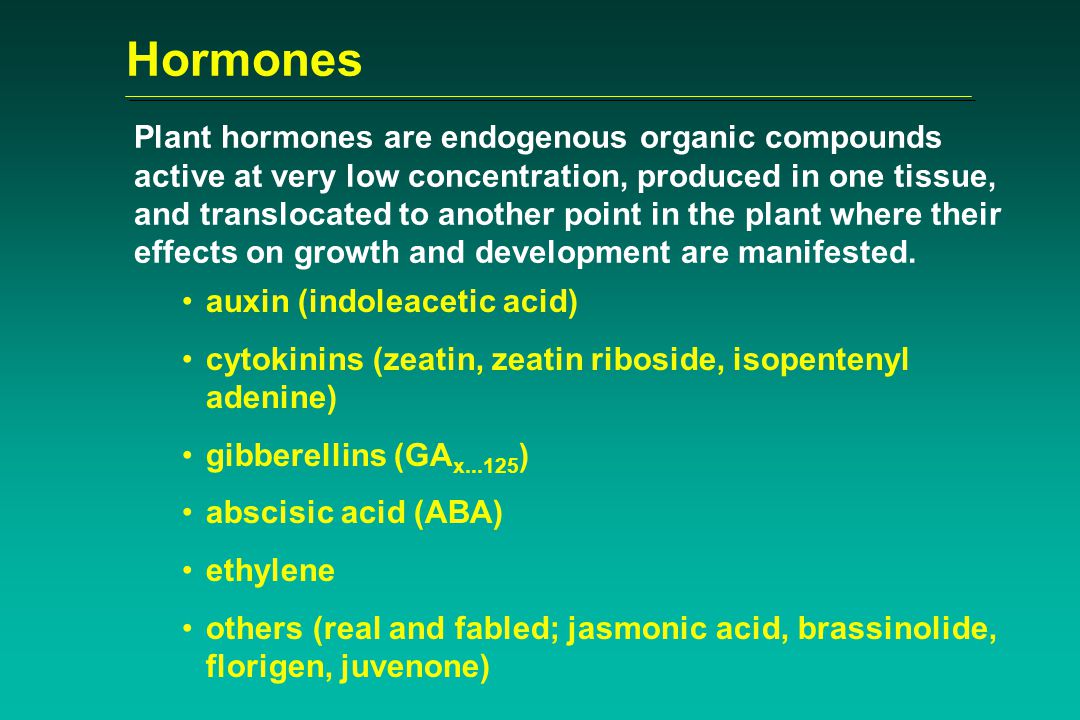 Hormones

Plant hormones are endogenous organic compounds active at very low concentration, produced in one tissue, and translocated to another point in the plant where their effects on growth and development are manifested.

• auxin (indoleacetic acid)
• cytokinins (zeatin, zeatin riboside, isopentenyl adenine)
• gibberellins ($GA_{x...125}$)
• abscisic acid (ABA)
• ethylene
• others (real and fabled; jasmonic acid, brassinolide, florigen, juvenone)